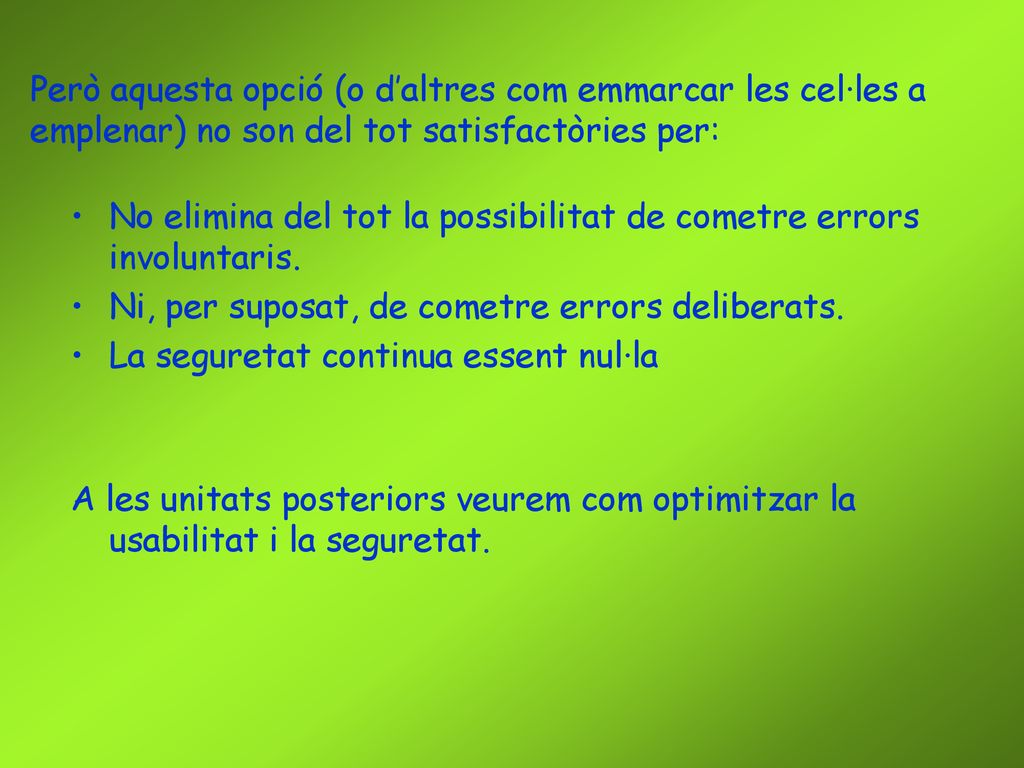 Però aquesta opció (o d’altres com emmarcar les cel·les a emplenar) no son del tot satisfactòries per:

• No elimina del tot la possibilitat de cometre errors involuntaris.
• Ni, per suposat, de cometre errors deliberats.
• La seguretat continua essent nul·la

A les unitats posteriors veurem com optimitzar la usabilitat i la seguretat.